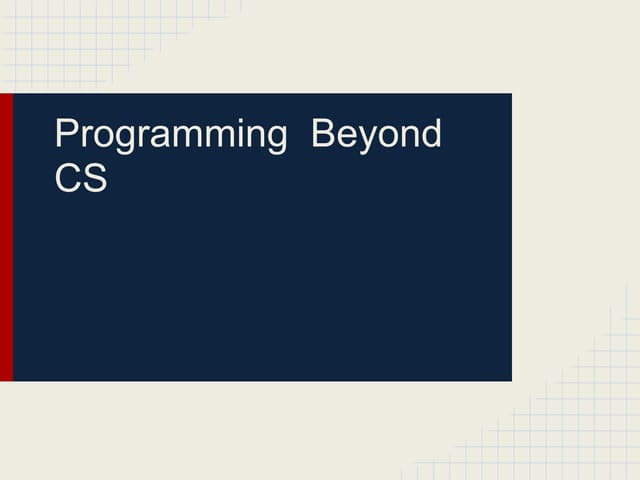 Programming  Beyond CS